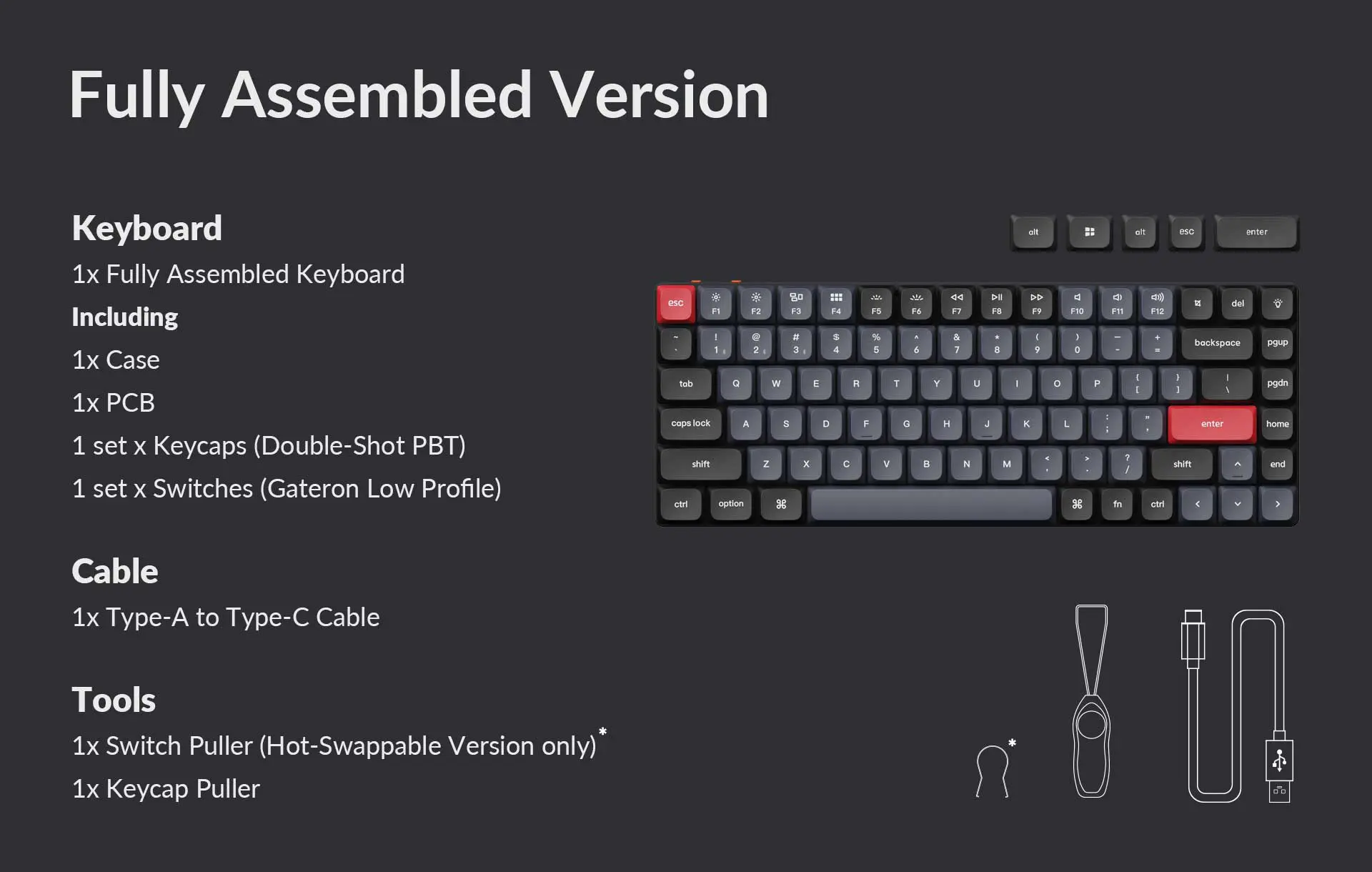 Fully Assembled Version

Keyboard
1x Fully Assembled Keyboard
Including
1x Case
1x PCB
1 set x Keycaps (Double-Shot PBT)
1 set x Switches (Gateron Low Profile)

Cable
1x Type-A to Type-C Cable

Tools
1x Switch Puller (Hot-Swappable Version only)*
1x Keycap Puller

alt alt esc enter

esc F1 F2 F3 F4 F5 F6 F7 F8 F9 F10 F11 F12 del
~ ` ! 1 @ 2 # 3 $ 4 % 5 ^ 6 & 7 * 8 ( 9 ) 0 _ - + = backspace pgup
tab Q W E R T Y U I O P { [ } ] | \ pgdn
caps lock A S D F G H J K L : ; " ' enter home
shift Z X C V B N M < , > . ? / shift end
ctrl option ⌘ ⌘ fn ctrl

*